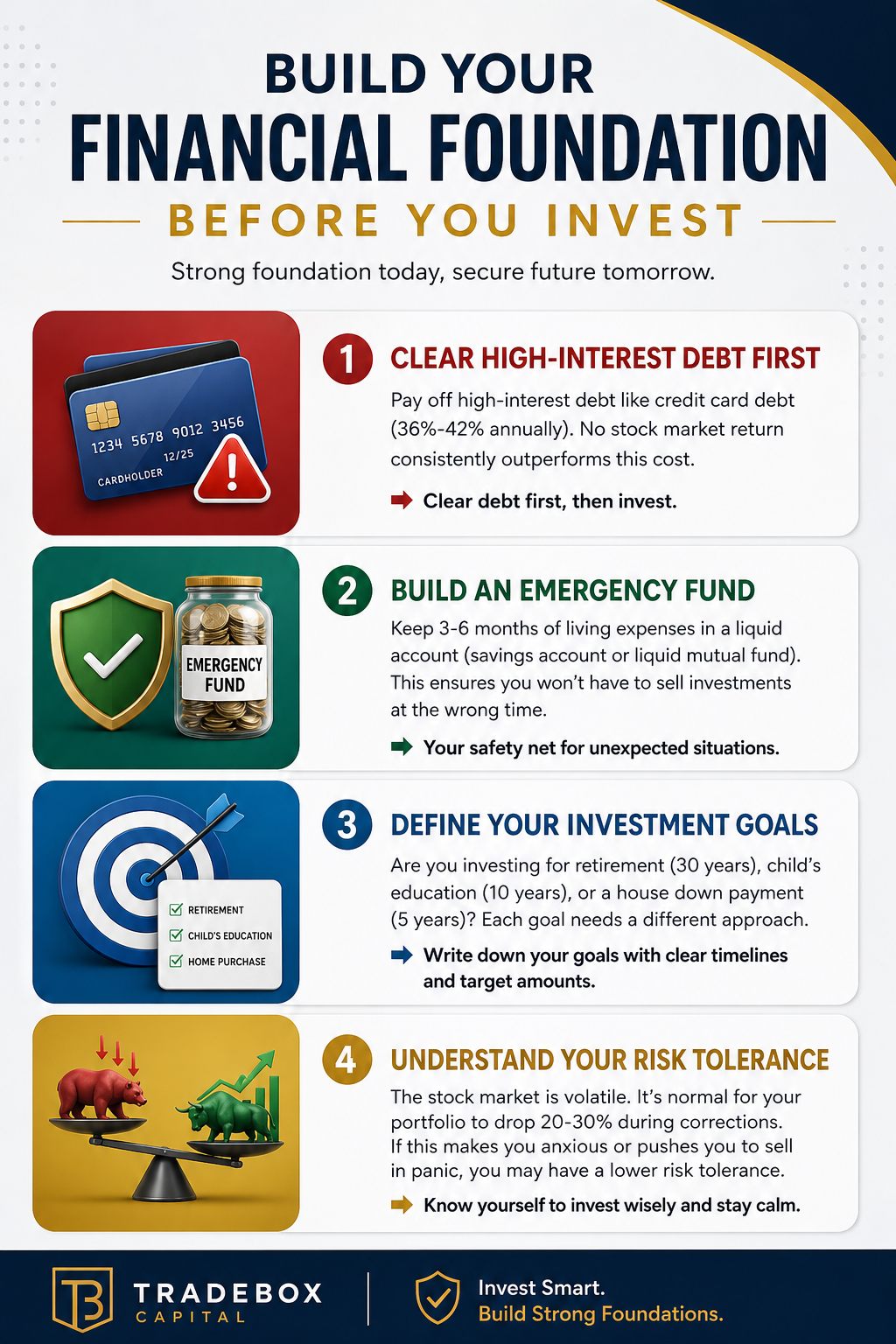 BUILD YOUR
FINANCIAL FOUNDATION
BEFORE YOU INVEST

Strong foundation today, secure future tomorrow.

1234 5678 9012 3456
12/25
CARDHOLDER

1 CLEAR HIGH-INTEREST DEBT FIRST

Pay off high-interest debt like credit card debt (36%-42% annually). No stock market return consistently outperforms this cost.

Clear debt first, then invest.

EMERGENCY FUND

2 BUILD AN EMERGENCY FUND

Keep 3-6 months of living expenses in a liquid account (savings account or liquid mutual fund). This ensures you won't have to sell investments at the wrong time.

Your safety net for unexpected situations.

RETIREMENT
CHILD'S EDUCATION
HOME PURCHASE

3 DEFINE YOUR INVESTMENT GOALS

Are you investing for retirement (30 years), child's education (10 years), or a house down payment (5 years)? Each goal needs a different approach.

Write down your goals with clear timelines and target amounts.

4 UNDERSTAND YOUR RISK TOLERANCE

The stock market is volatile. It's normal for your portfolio to drop 20-30% during corrections. If this makes you anxious or pushes you to sell in panic, you may have a lower risk tolerance.

Know yourself to invest wisely and stay calm.

TB TRADEBOX CAPITAL

Invest Smart.
Build Strong Foundations.